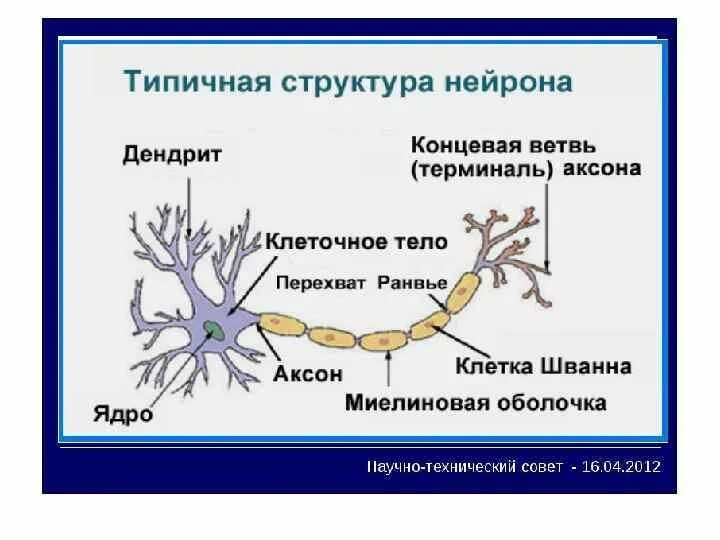 Типичная структура нейрона

Дендрит

Концевая ветвь (терминаль) аксона

Клеточное тело

Перехват Ранвье

Аксон

Клетка Шванна

Ядро

Миелиновая оболочка

Научно-технический совет - 16.04.2012